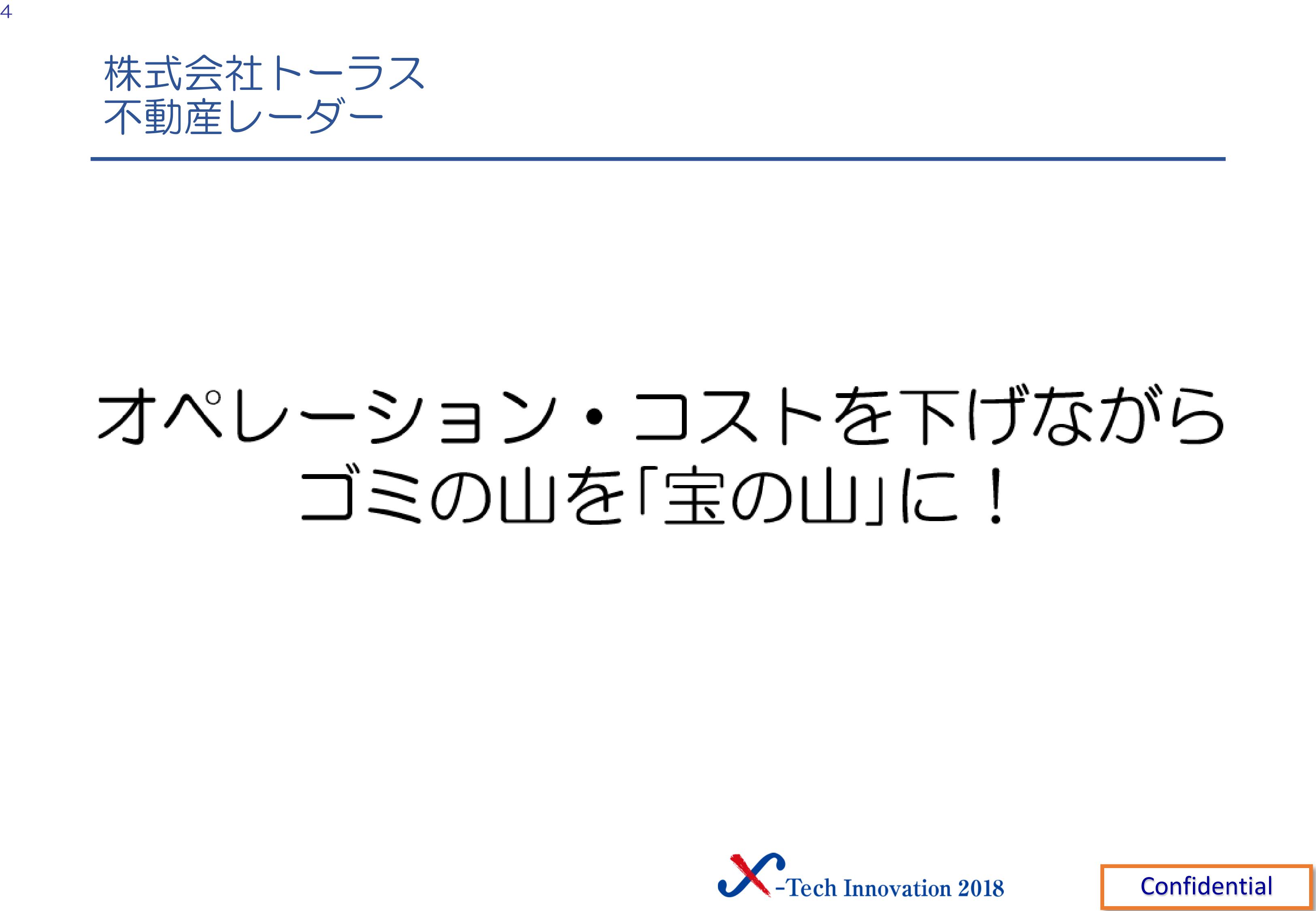 4

株式会社トーラス
不動産レーダー

オペレーション・コストを下げながら
ゴミの山を「宝の山」に！

X-Tech Innovation 2018

Confidential